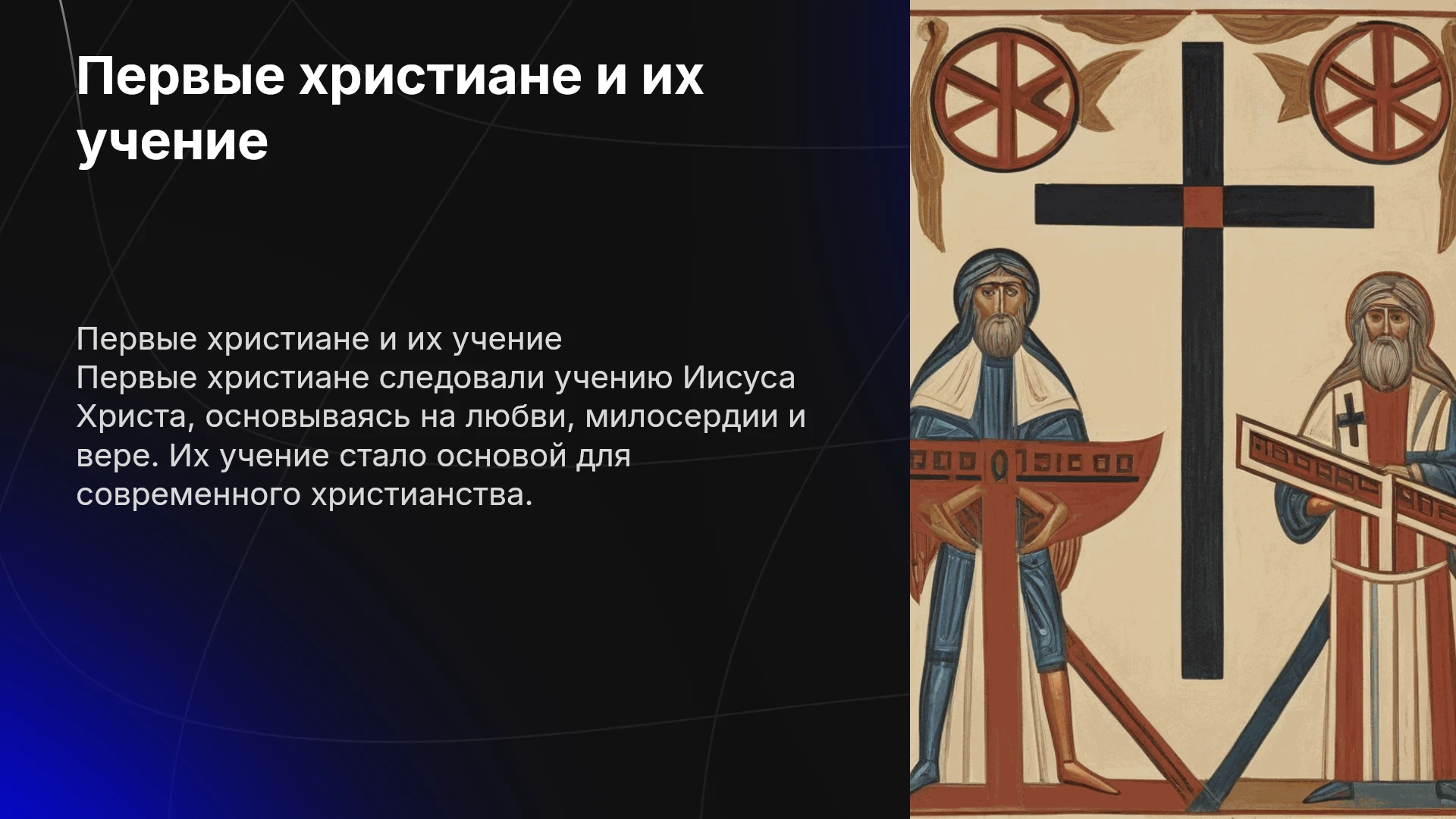 Первые христиане и их учение

Первые христиане и их учение
Первые христиане следовали учению Иисуса Христа, основываясь на любви, милосердии и вере. Их учение стало основой для современного христианства.